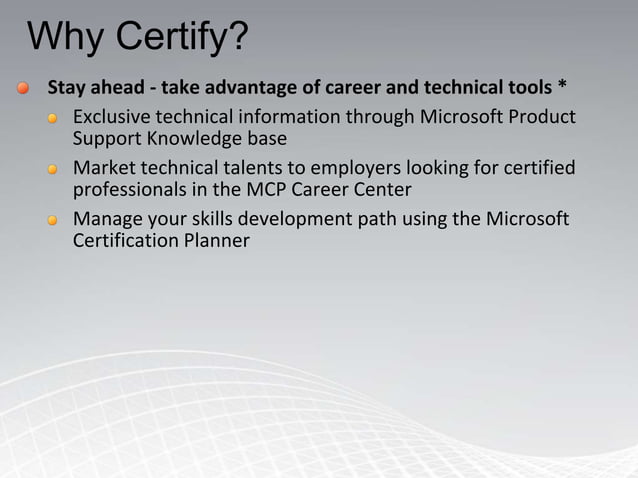 Why Certify?

Stay ahead - take advantage of career and technical tools *

Exclusive technical information through Microsoft Product Support Knowledge base

Market technical talents to employers looking for certified professionals in the MCP Career Center

Manage your skills development path using the Microsoft Certification Planner